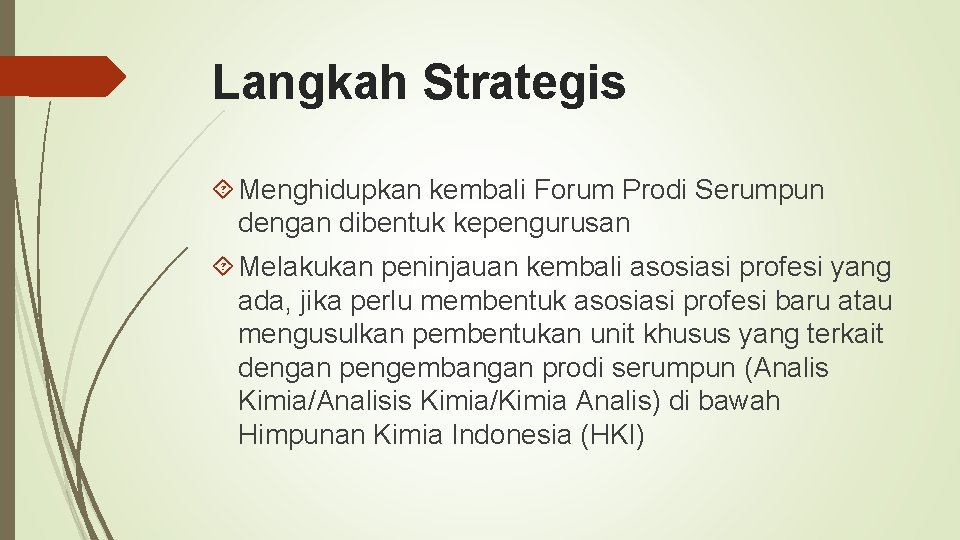 Langkah Strategis

Menghidupkan kembali Forum Prodi Serumpun dengan dibentuk kepengurusan

Melakukan peninjauan kembali asosiasi profesi yang ada, jika perlu membentuk asosiasi profesi baru atau mengusulkan pembentukan unit khusus yang terkait dengan pengembangan prodi serumpun (Analis Kimia/Analisis Kimia/Kimia Analis) di bawah Himpunan Kimia Indonesia (HKI)